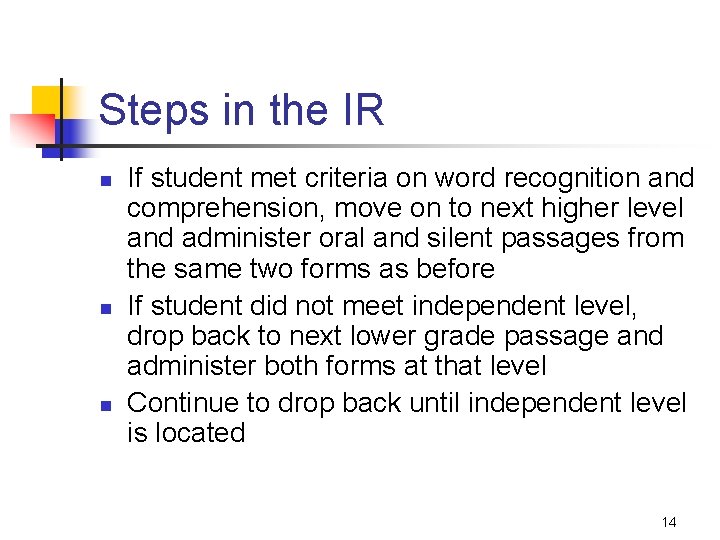 Steps in the IR

- If student met criteria on word recognition and comprehension, move on to next higher level and administer oral and silent passages from the same two forms as before
- If student did not meet independent level, drop back to next lower grade passage and administer both forms at that level
- Continue to drop back until independent level is located

14